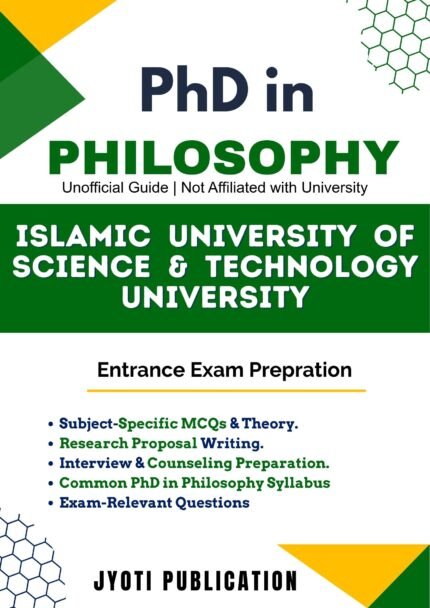 PhD in
PHILOSOPHY
Unofficial Guide | Not Affiliated with University

ISLAMIC UNIVERSITY OF SCIENCE & TECHNOLOGY UNIVERSITY

Entrance Exam Prepration

• Subject-Specific MCQs & Theory.
• Research Proposal Writing.
• Interview & Counseling Preparation.
• Common PhD in Philosophy Syllabus
• Exam-Relevant Questions

JYOTI PUBLICATION